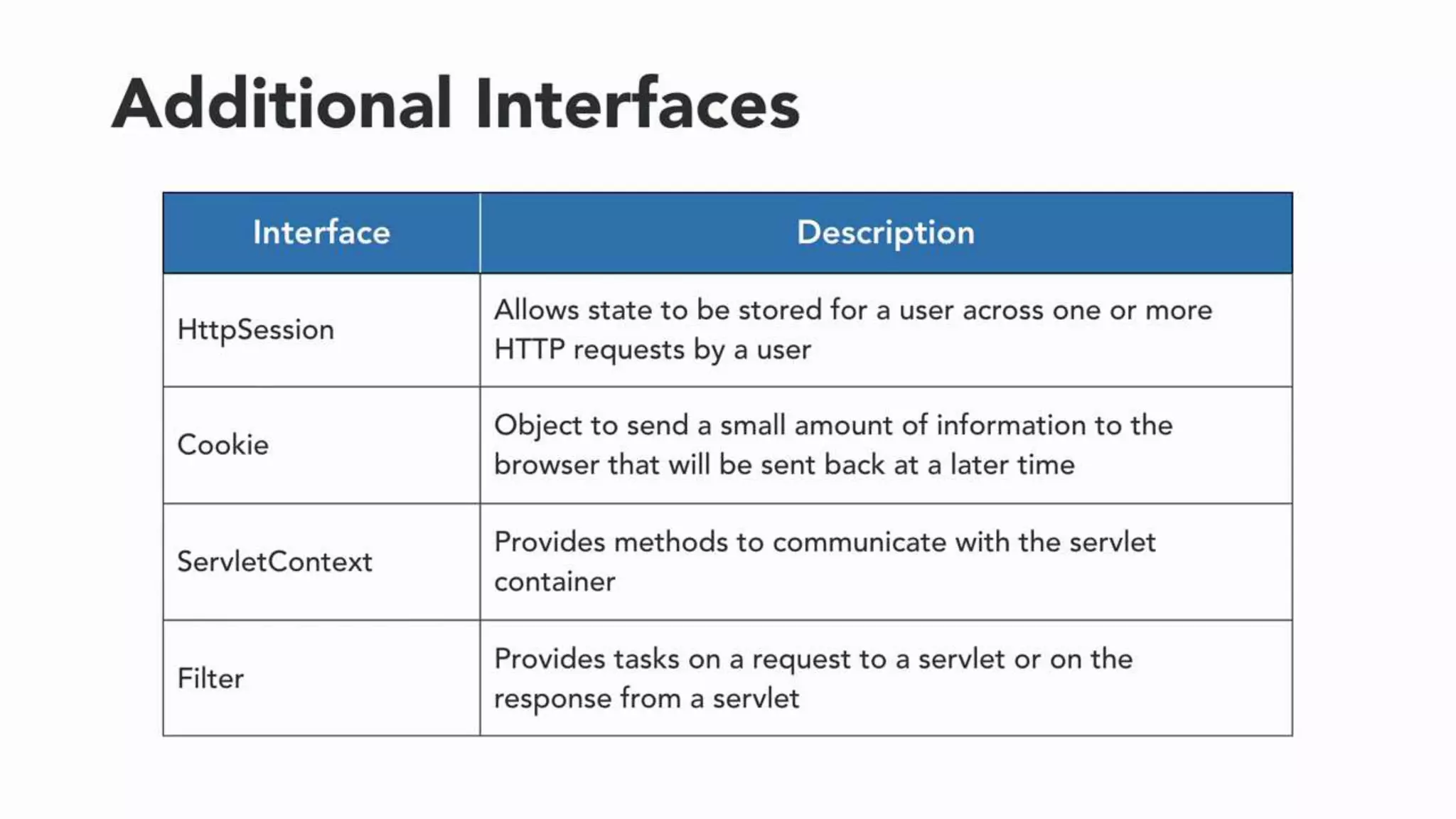 Additional Interfaces

| Interface | Description |
|---|---|
| HttpSession | Allows state to be stored for a user across one or more HTTP requests by a user |
| Cookie | Object to send a small amount of information to the browser that will be sent back at a later time |
| ServletContext | Provides methods to communicate with the servlet container |
| Filter | Provides tasks on a request to a servlet or on the response from a servlet |